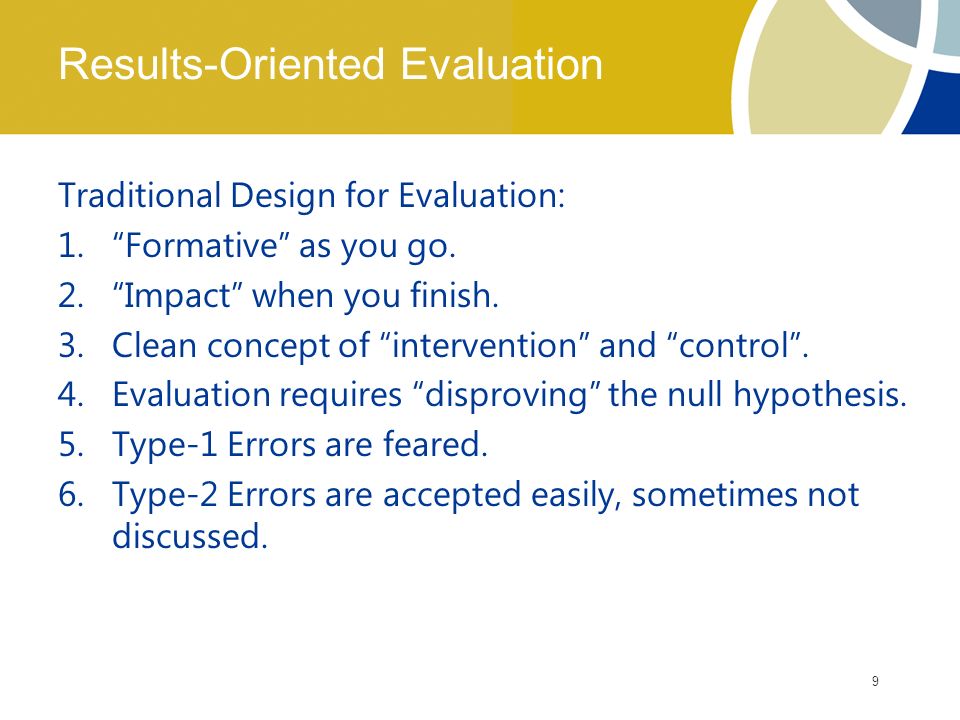 Results-Oriented Evaluation

Traditional Design for Evaluation:
1. “Formative” as you go.
2. “Impact” when you finish.
3. Clean concept of “intervention” and “control”.
4. Evaluation requires “disproving” the null hypothesis.
5. Type-1 Errors are feared.
6. Type-2 Errors are accepted easily, sometimes not discussed.

9